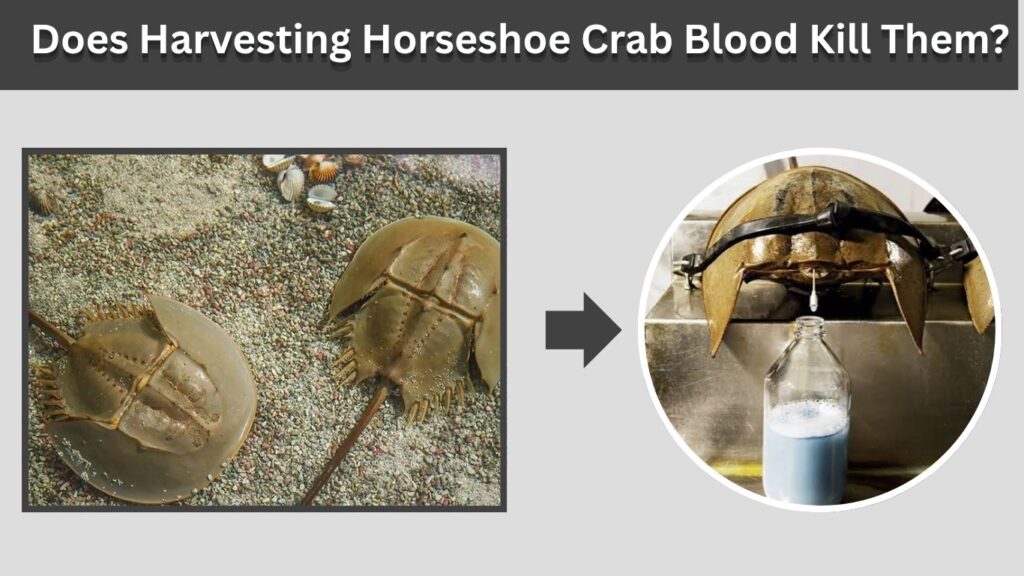 Does Harvesting Horseshoe Crab Blood Kill Them?